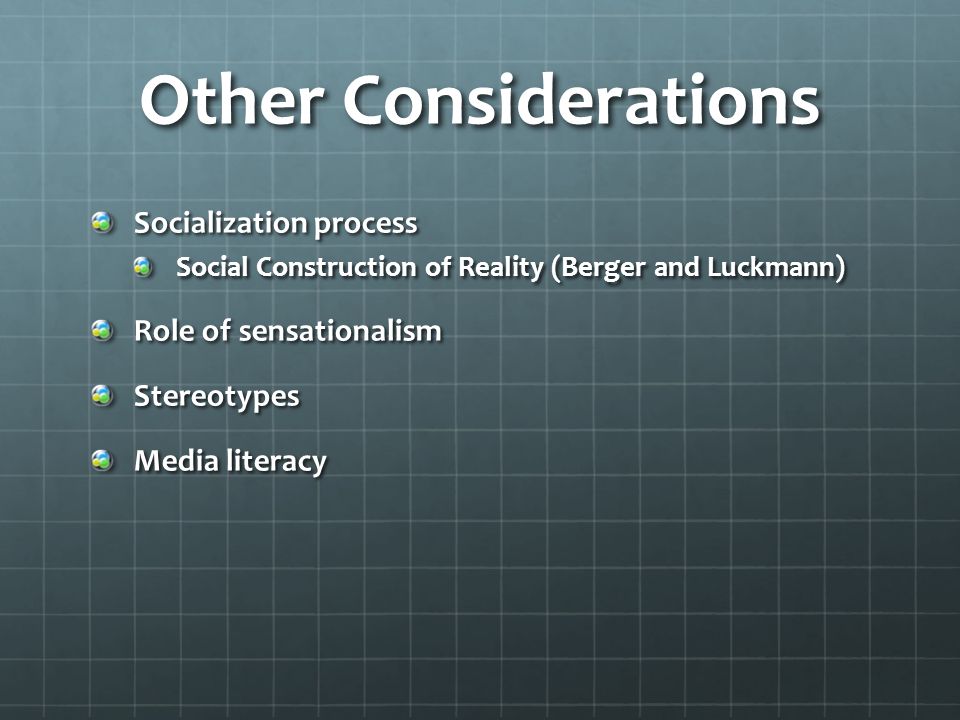 Other Considerations

Socialization process

Social Construction of Reality (Berger and Luckmann)

Role of sensationalism

Stereotypes

Media literacy